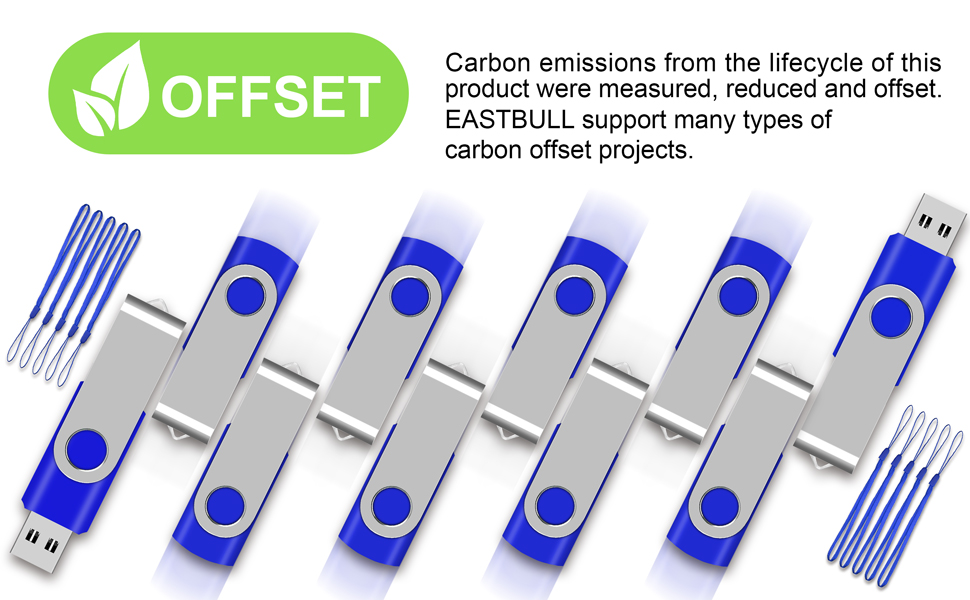 OFFSET

Carbon emissions from the lifecycle of this product were measured, reduced and offset. EASTBULL support many types of carbon offset projects.